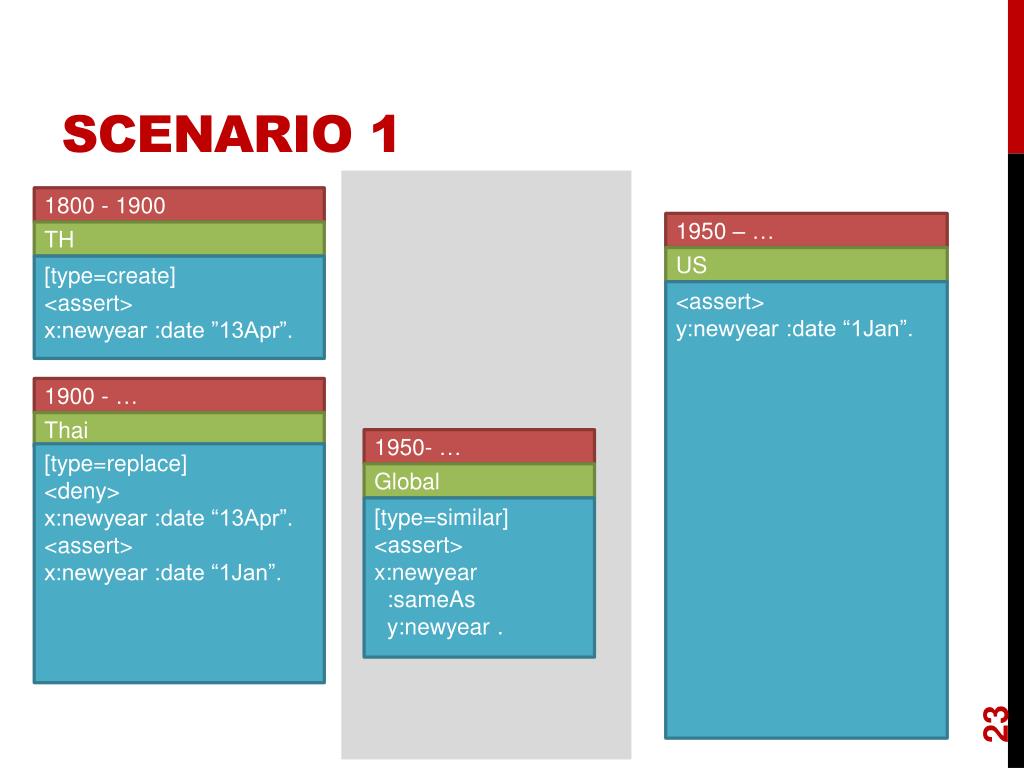 SCENARIO 1

1800 - 1900
TH
[type=create]
<assert>
x:newyear :date ”13Apr”.

1900 - …
Thai
[type=replace]
<deny>
x:newyear :date “13Apr”.
<assert>
x:newyear :date “1Jan”.

1950- …
Global
[type=similar]
<assert>
x:newyear
:sameAs
y:newyear .

1950 – …
US
<assert>
y:newyear :date “1Jan”.

23